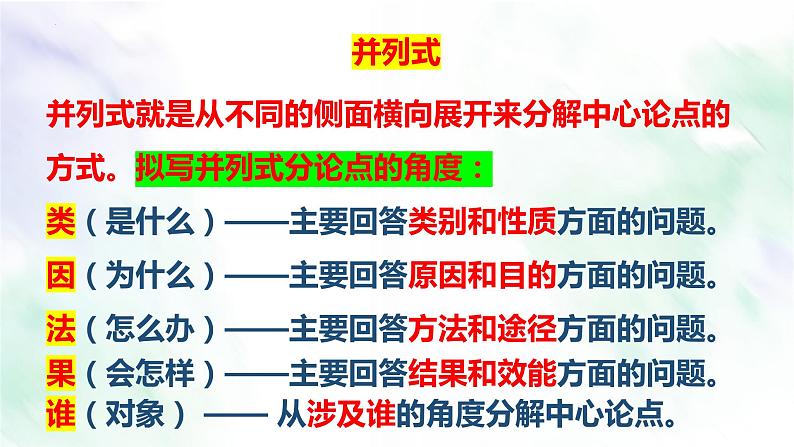 并列式

并列式就是从不同的侧面横向展开来分解中心论点的方式。拟写并列式分论点的角度：

类（是什么）——主要回答类别和性质方面的问题。

因（为什么）——主要回答原因和目的方面的问题。

法（怎么办）——主要回答方法和途径方面的问题。

果（会怎样）——主要回答结果和效能方面的问题。

谁（对象）—— 从涉及谁的角度分解中心论点。